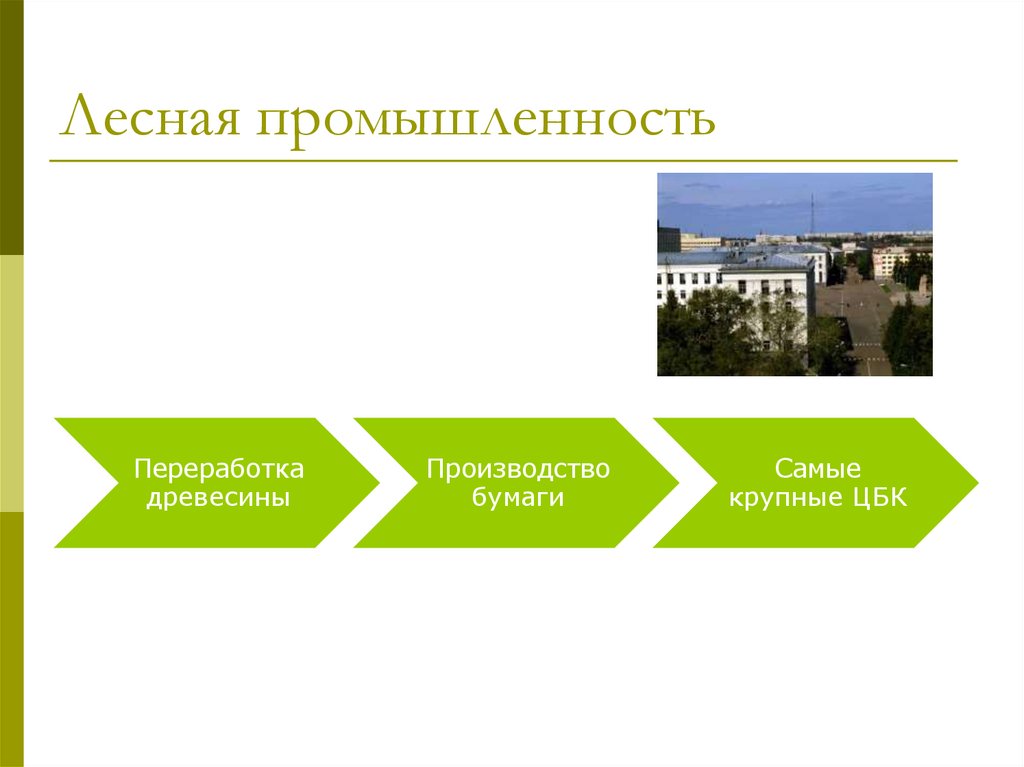 Лесная промышленность

Переработка древесины

Производство бумаги

Самые крупные ЦБК